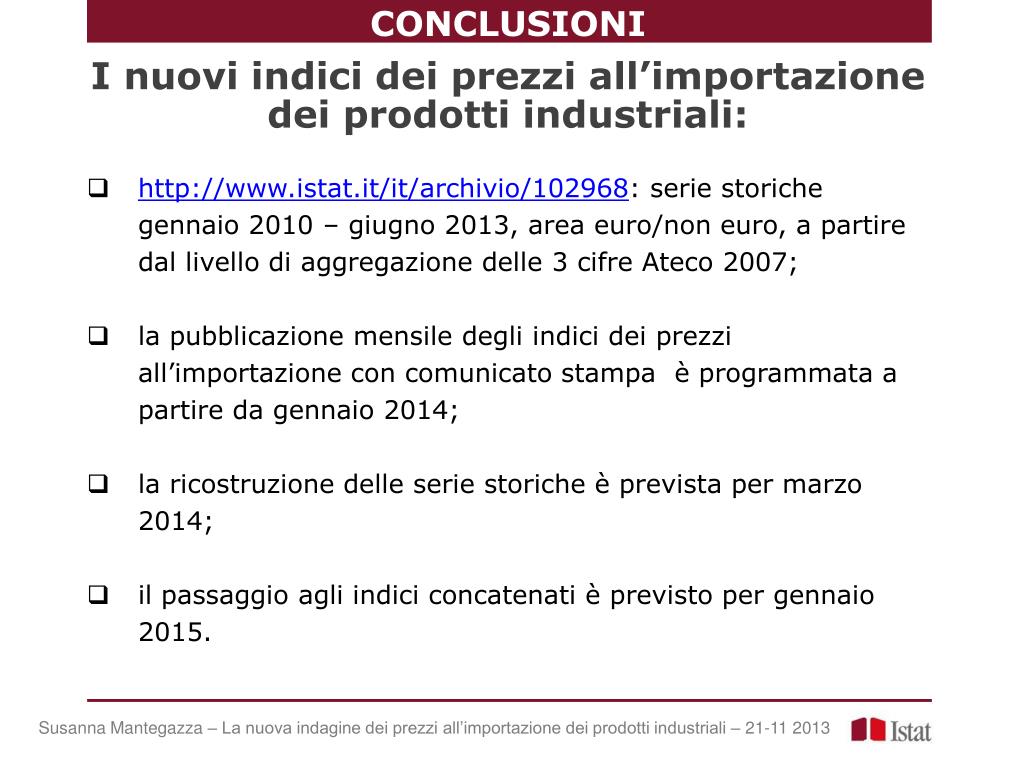 CONCLUSIONI

I nuovi indici dei prezzi all’importazione dei prodotti industriali:

❑ http://www.istat.it/it/archivio/102968: serie storiche gennaio 2010 – giugno 2013, area euro/non euro, a partire dal livello di aggregazione delle 3 cifre Ateco 2007;

❑ la pubblicazione mensile degli indici dei prezzi all’importazione con comunicato stampa è programmata a partire da gennaio 2014;

❑ la ricostruzione delle serie storiche è prevista per marzo 2014;

❑ il passaggio agli indici concatenati è previsto per gennaio 2015.

Susanna Mantegazza – La nuova indagine dei prezzi all’importazione dei prodotti industriali – 21-11 2013

Istat